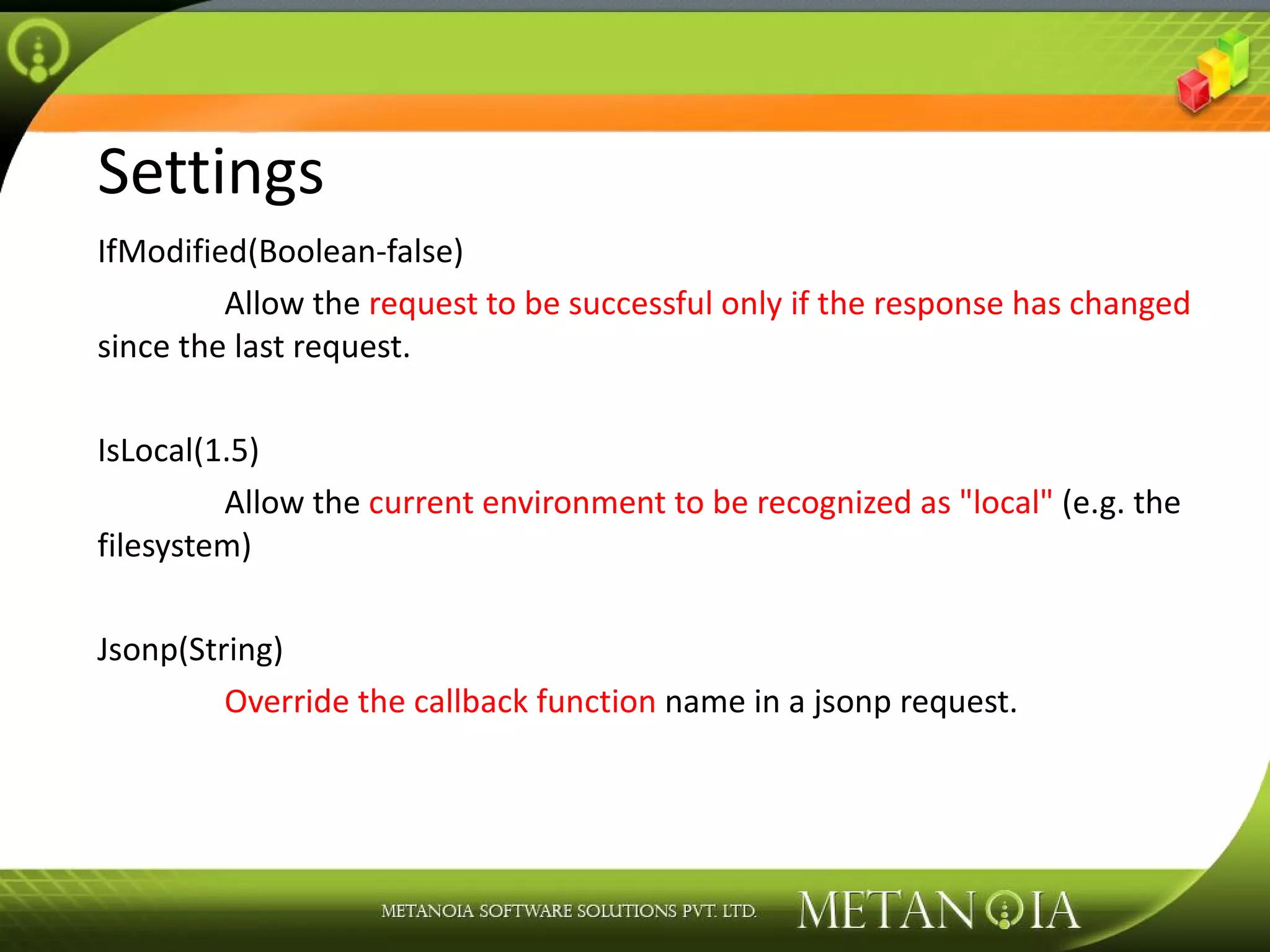 Settings

IfModified(Boolean-false)

Allow the request to be successful only if the response has changed since the last request.

IsLocal(1.5)

Allow the current environment to be recognized as "local" (e.g. the filesystem)

Jsonp(String)

Override the callback function name in a jsonp request.

METANOIA SOFTWARE SOLUTIONS PVT. LTD. METANOIA